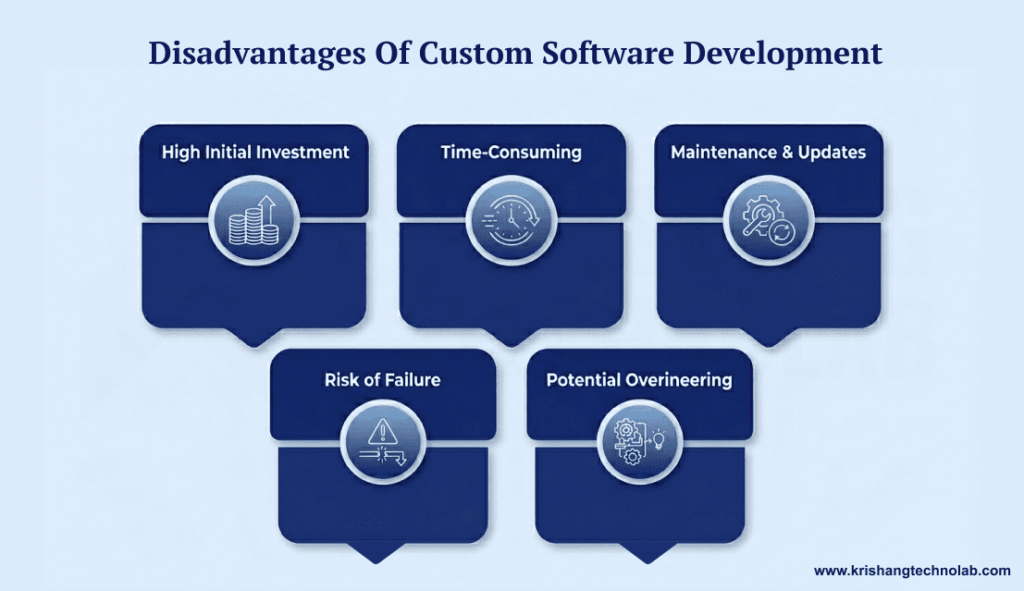 Disadvantages Of Custom Software Development

High Initial Investment

Time-Consuming

Maintenance & Updates

Risk of Failure

Potential Overineering

www.krishangtechnolab.com